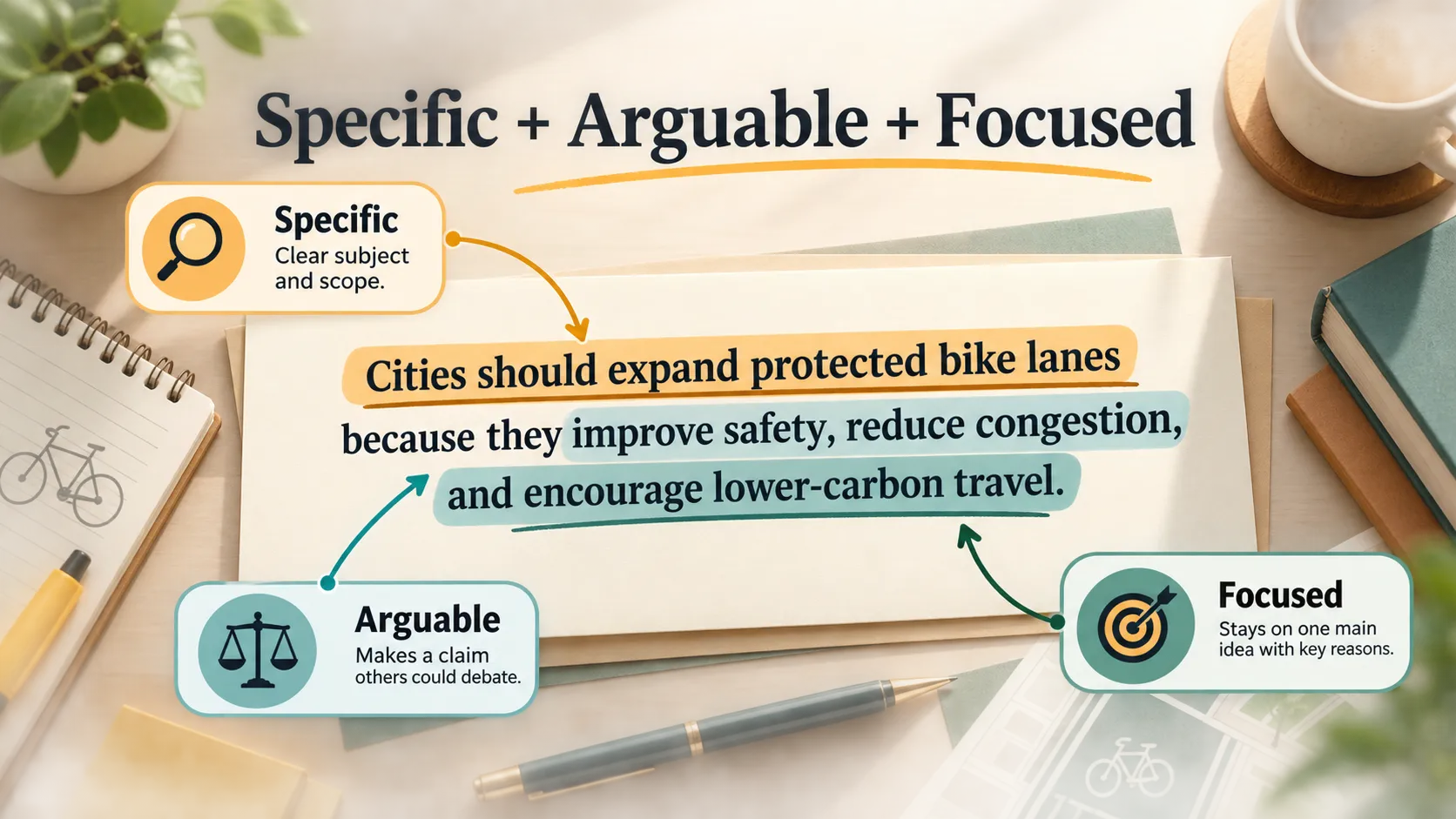 Specific + Arguable + Focused

Specific
Clear subject and scope.

Cities should expand protected bike lanes because they improve safety, reduce congestion, and encourage lower-carbon travel.

Arguable
Makes a claim others could debate.

Focused
Stays on one main idea with key reasons.